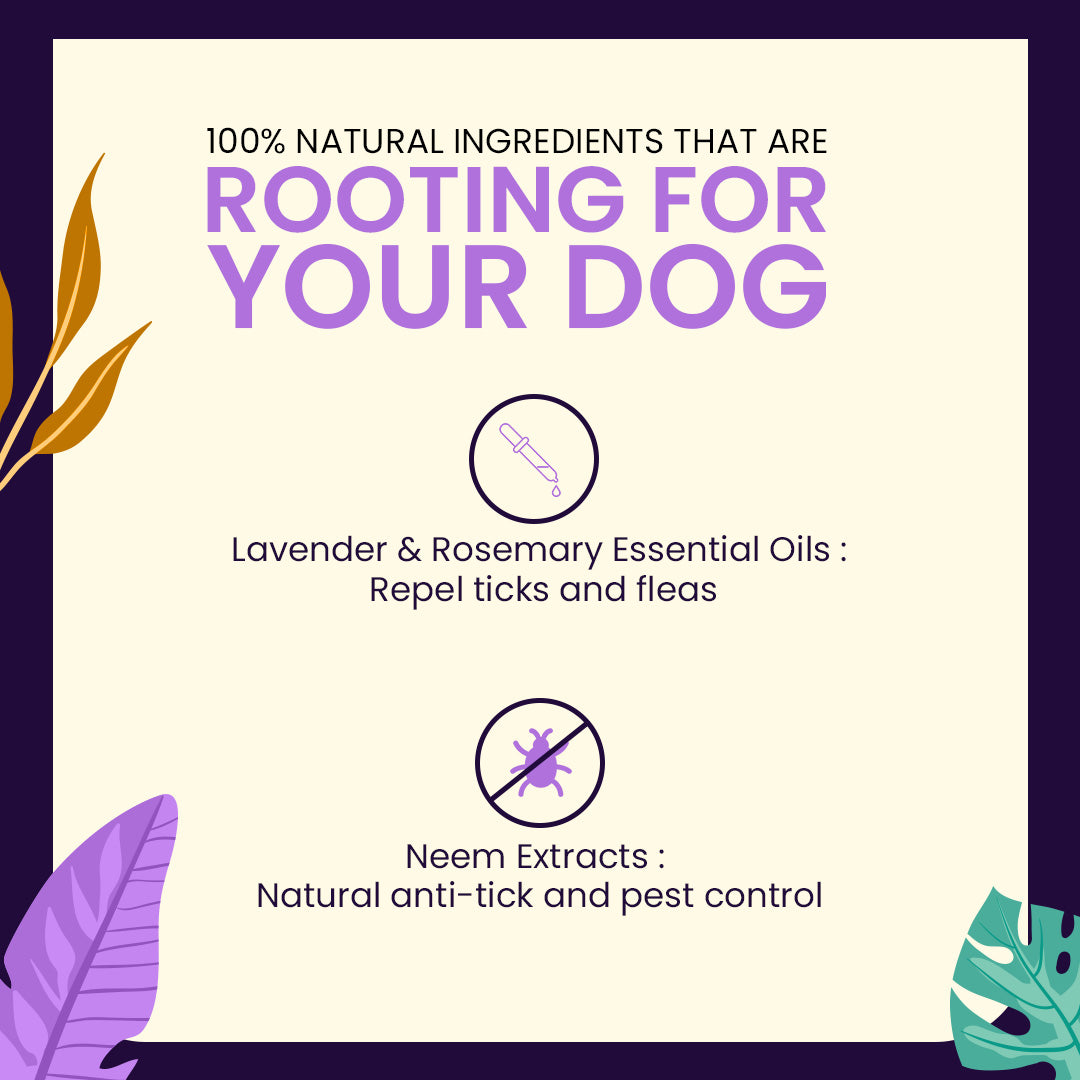 100% NATURAL INGREDIENTS THAT ARE
ROOTING FOR YOUR DOG

Lavender & Rosemary Essential Oils :
Repel ticks and fleas

Neem Extracts :
Natural anti-tick and pest control